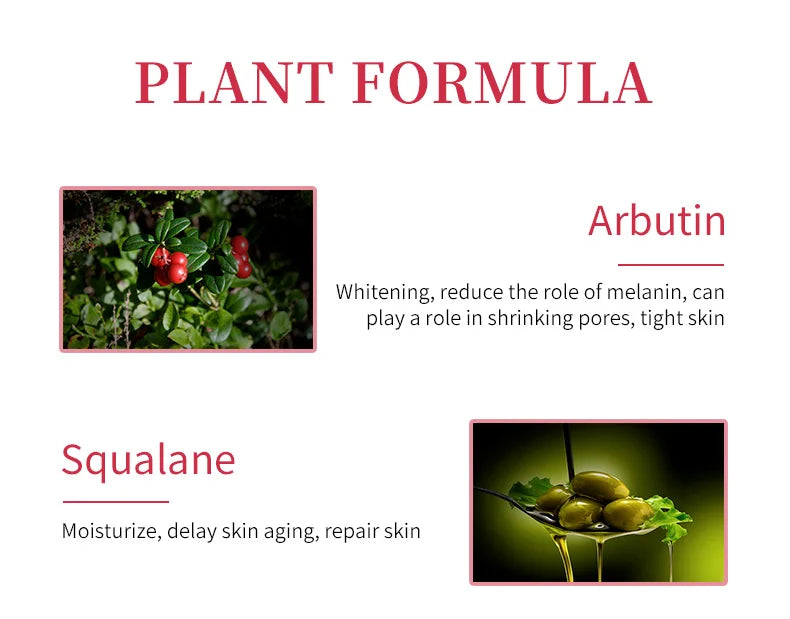 PLANT FORMULA

Arbutin

Whitening, reduce the role of melanin, can play a role in shrinking pores, tight skin

Squalane

Moisturize, delay skin aging, repair skin